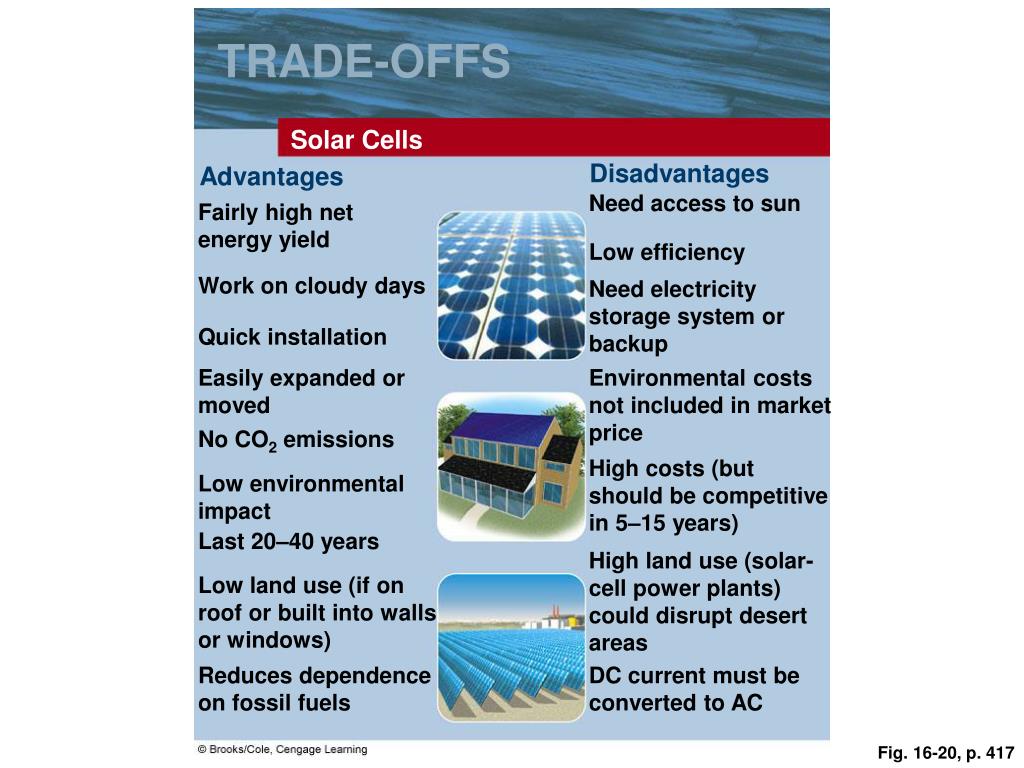 TRADE-OFFS

Solar Cells

Advantages

Fairly high net energy yield

Work on cloudy days

Quick installation

Easily expanded or moved

No $CO_2$ emissions

Low environmental impact

Last 20–40 years

Low land use (if on roof or built into walls or windows)

Reduces dependence on fossil fuels

Disadvantages

Need access to sun

Low efficiency

Need electricity storage system or backup

Environmental costs not included in market price

High costs (but should be competitive in 5–15 years)

High land use (solar-cell power plants) could disrupt desert areas

DC current must be converted to AC

© Brooks/Cole, Cengage Learning

Fig. 16-20, p. 417